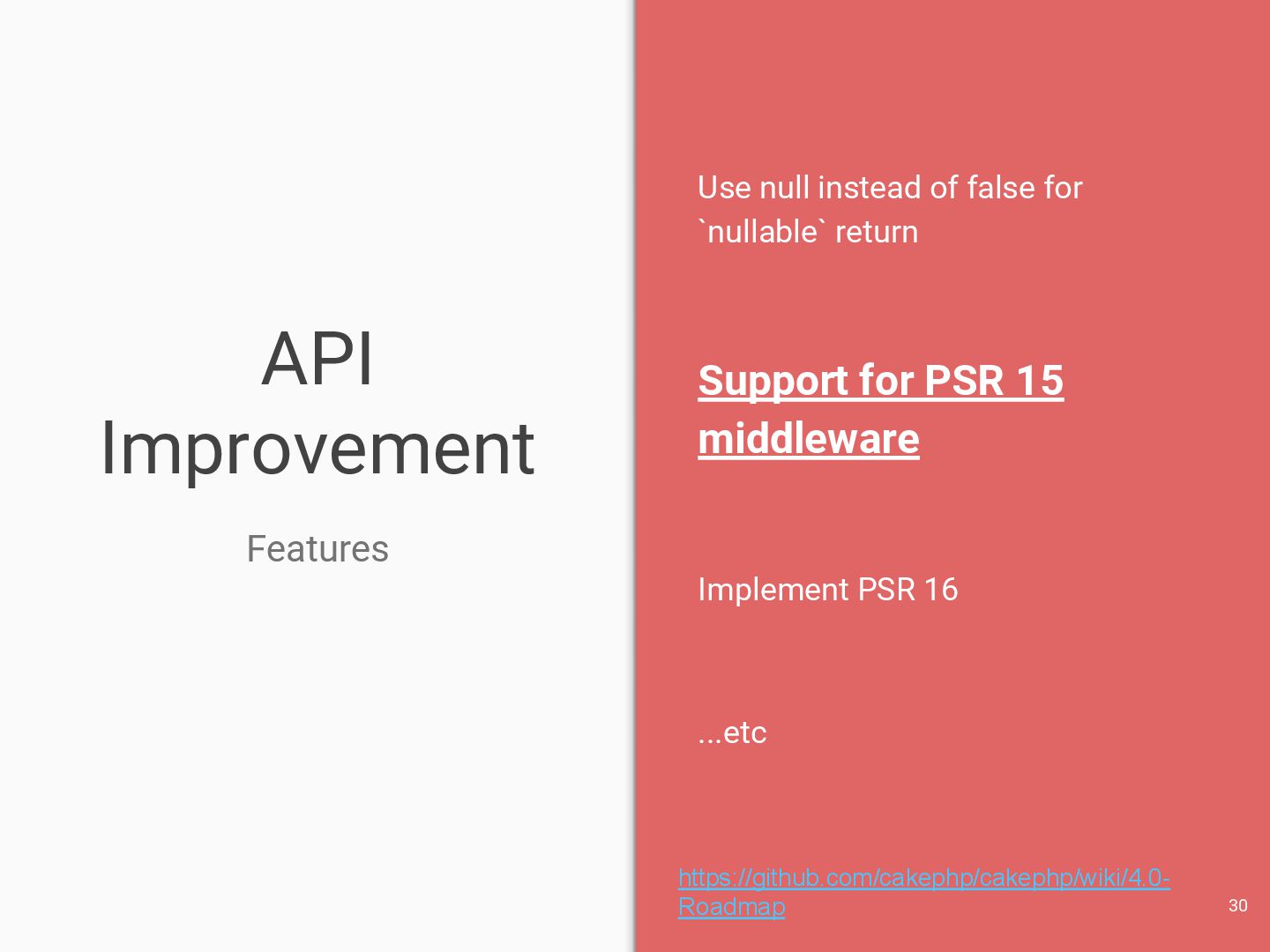 API Improvement

Features

Use null instead of false for `nullable` return

Support for PSR 15 middleware

Implement PSR 16

...etc

https://github.com/cakephp/cakephp/wiki/4.0-Roadmap

30